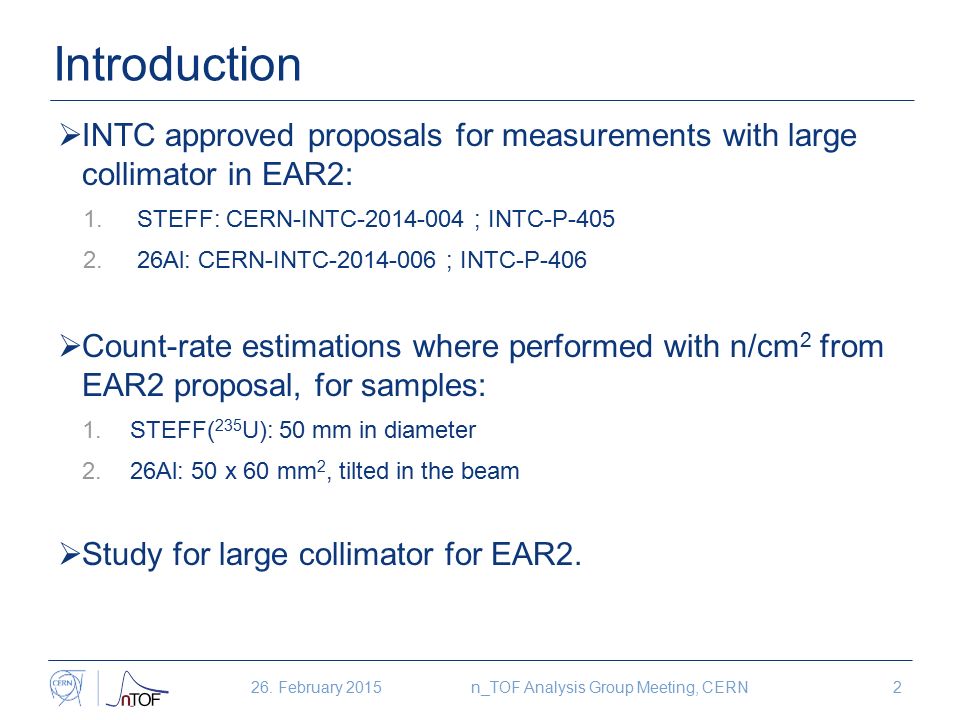 Introduction

➢INTC approved proposals for measurements with large collimator in EAR2:

1. STEFF: CERN-INTC-2014-004 ; INTC-P-405
2. 26Al: CERN-INTC-2014-006 ; INTC-P-406

➢Count-rate estimations where performed with n/cm$^2$ from EAR2 proposal, for samples:

1. STEFF($^{235}$U): 50 mm in diameter
2. 26Al: 50 x 60 mm$^2$, tilted in the beam

➢Study for large collimator for EAR2.

CERN nTOF 26. February 2015 n_TOF Analysis Group Meeting, CERN 2